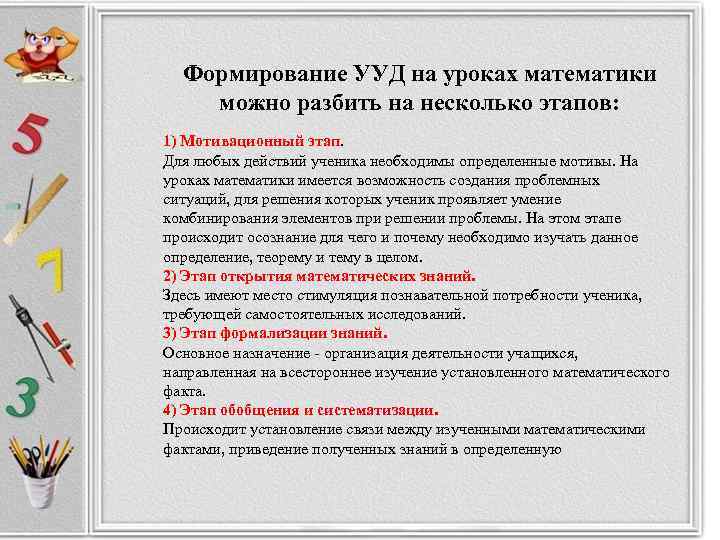 5

7

3

Формирование УУД на уроках математики можно разбить на несколько этапов:

1) Мотивационный этап.
Для любых действий ученика необходимы определенные мотивы. На уроках математики имеется возможность создания проблемных ситуаций, для решения которых ученик проявляет умение комбинирования элементов при решении проблемы. На этом этапе происходит осознание для чего и почему необходимо изучать данное определение, теорему и тему в целом.
2) Этап открытия математических знаний.
Здесь имеют место стимуляция познавательной потребности ученика, требующей самостоятельных исследований.
3) Этап формализации знаний.
Основное назначение - организация деятельности учащихся, направленная на всестороннее изучение установленного математического факта.
4) Этап обобщения и систематизации.
Происходит установление связи между изученными математическими фактами, приведение полученных знаний в определенную